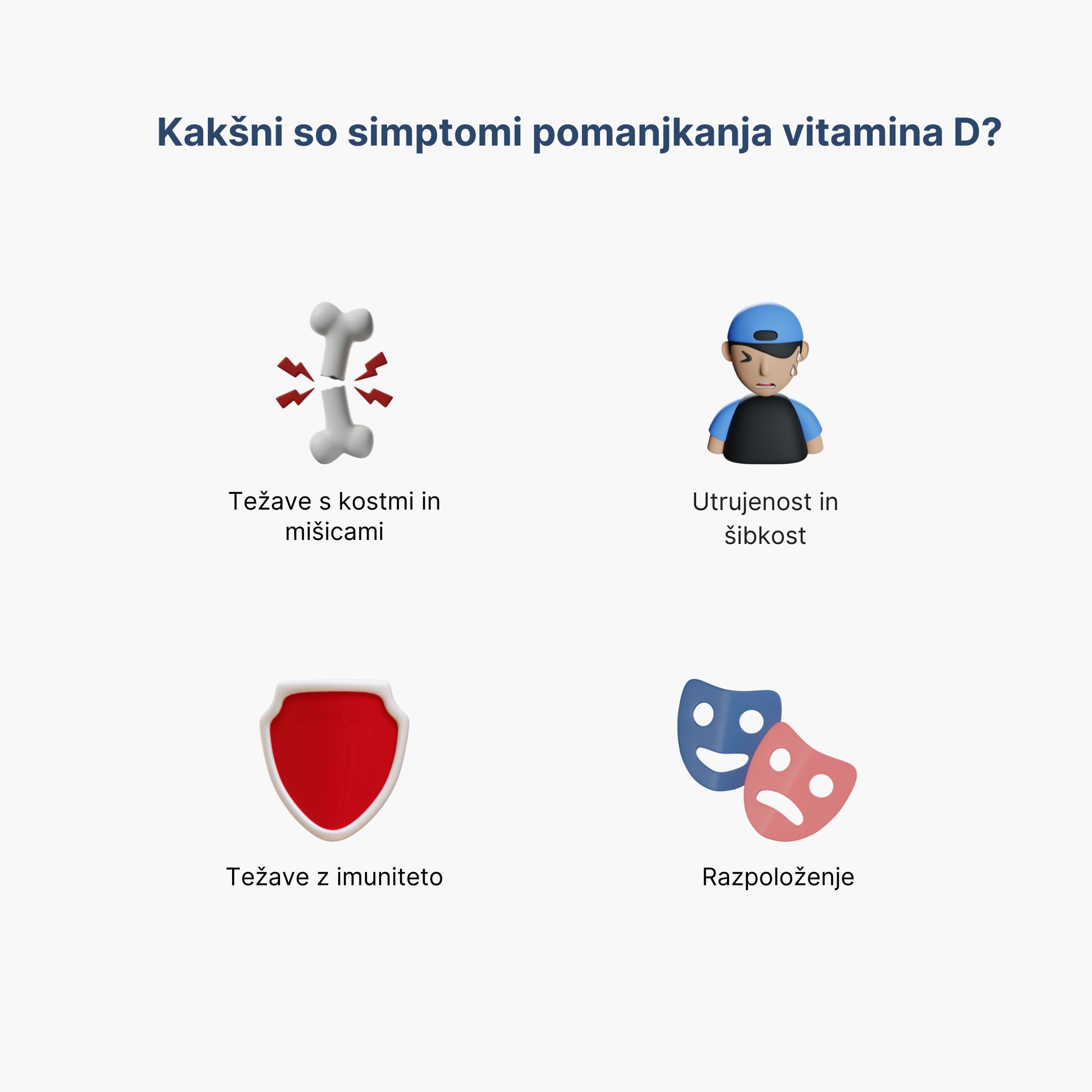 Kakšni so simptomi pomanjkanja vitamina D?

Težave s kostmi in mišicami

Utrujenost in šibkost

Težave z imuniteto

Razpoloženje